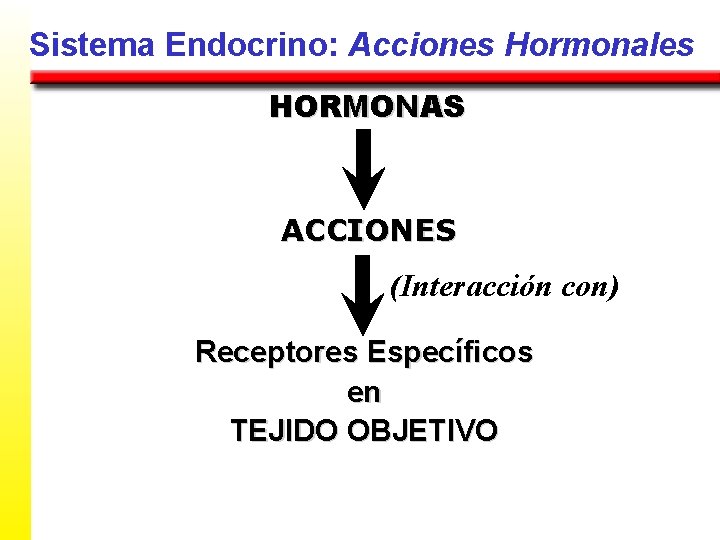 Sistema Endocrino: Acciones Hormonales

HORMONAS

ACCIONES

(Interacción con)

Receptores Específicos
en
TEJIDO OBJETIVO